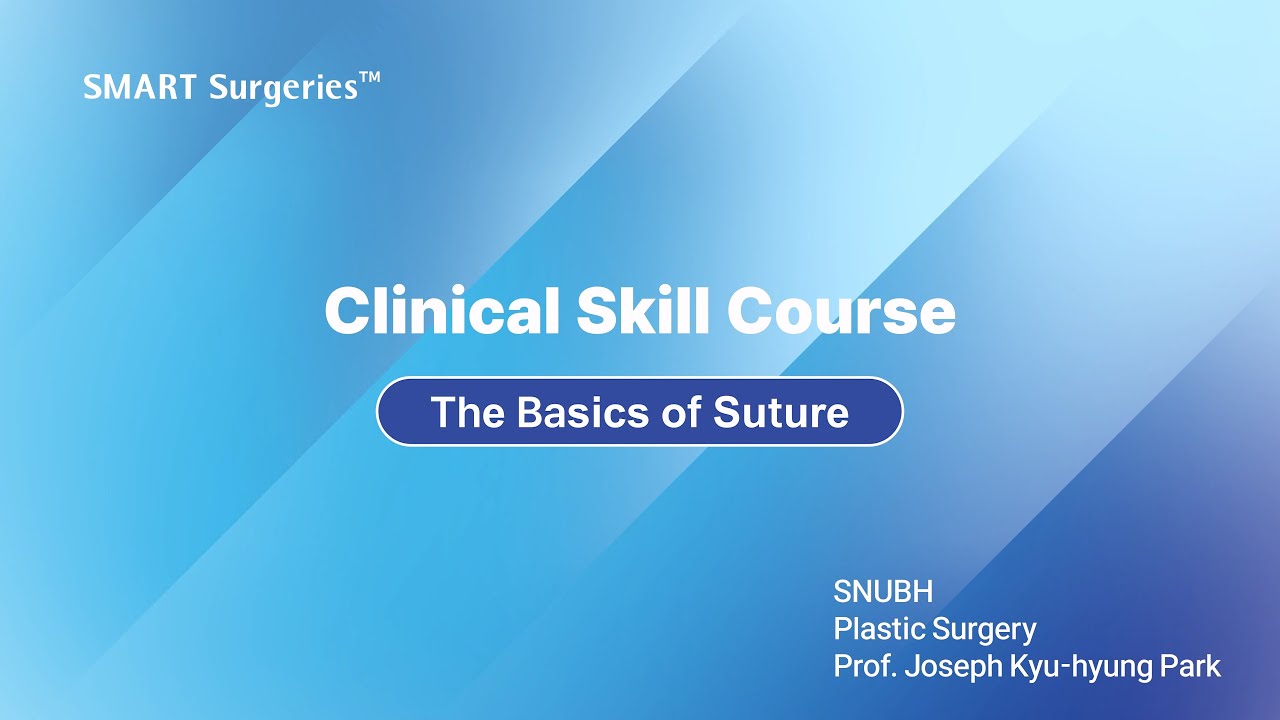 SMART Surgeries™

Clinical Skill Course

The Basics of Suture

SNUBH
Plastic Surgery
Prof. Joseph Kyu-hyung Park